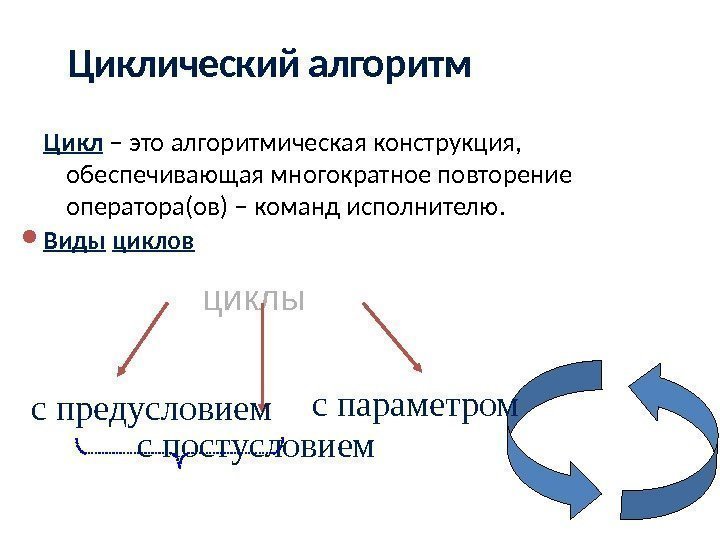 Циклический алгоритм

Цикл – это алгоритмическая конструкция, обеспечивающая многократное повторение оператора(ов) – команд исполнителю.

Виды циклов

циклы

с предусловием

с параметром

с постусловием